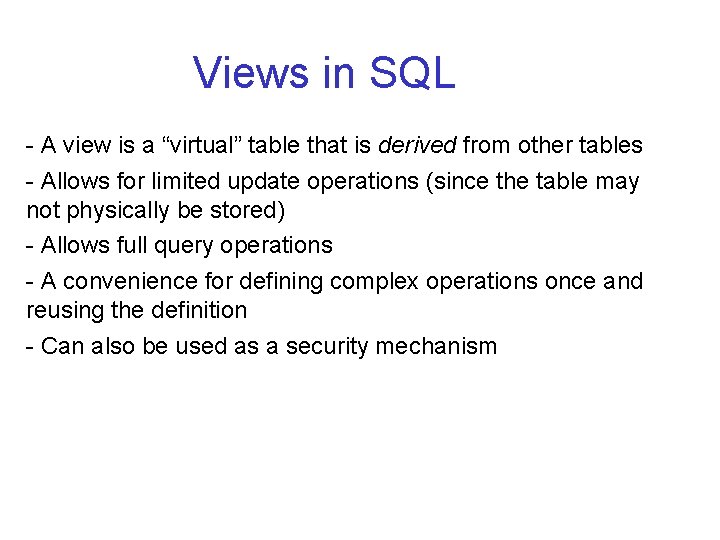 Views in SQL

- A view is a “virtual” table that is derived from other tables

- Allows for limited update operations (since the table may not physically be stored)

- Allows full query operations

- A convenience for defining complex operations once and reusing the definition

- Can also be used as a security mechanism